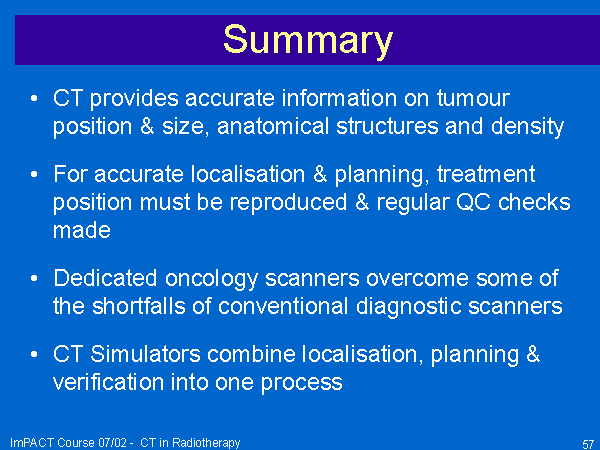 Summary

• CT provides accurate information on tumour position & size, anatomical structures and density

• For accurate localisation & planning, treatment position must be reproduced & regular QC checks made

• Dedicated oncology scanners overcome some of the shortfalls of conventional diagnostic scanners

• CT Simulators combine localisation, planning & verification into one process

ImPACT Course 07/02 - CT in Radiotherapy

57